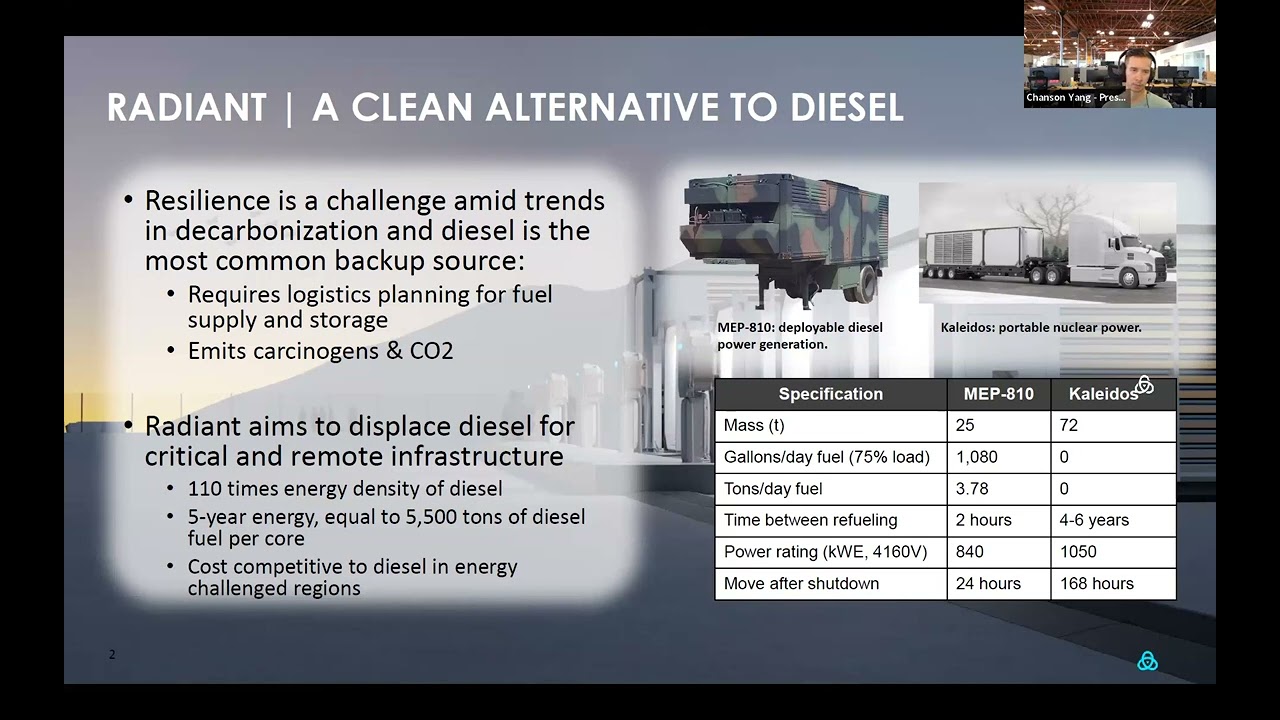 Chanson Yang - Pres...

RADIANT | A CLEAN ALTERNATIVE TO DIESEL

• Resilience is a challenge amid trends in decarbonization and diesel is the most common backup source:
  • Requires logistics planning for fuel supply and storage
  • Emits carcinogens & CO2

• Radiant aims to displace diesel for critical and remote infrastructure
  • 110 times energy density of diesel
  • 5-year energy, equal to 5,500 tons of diesel fuel per core
  • Cost competitive to diesel in energy challenged regions

MEP-810: deployable diesel power generation.

Kaleidos: portable nuclear power.

| Specification | MEP-810 | Kaleidos |
|---|---|---|
| Mass (t) | 25 | 72 |
| Gallons/day fuel (75% load) | 1,080 | 0 |
| Tons/day fuel | 3.78 | 0 |
| Time between refueling | 2 hours | 4-6 years |
| Power rating (kWE, 4160V) | 840 | 1050 |
| Move after shutdown | 24 hours | 168 hours |

2